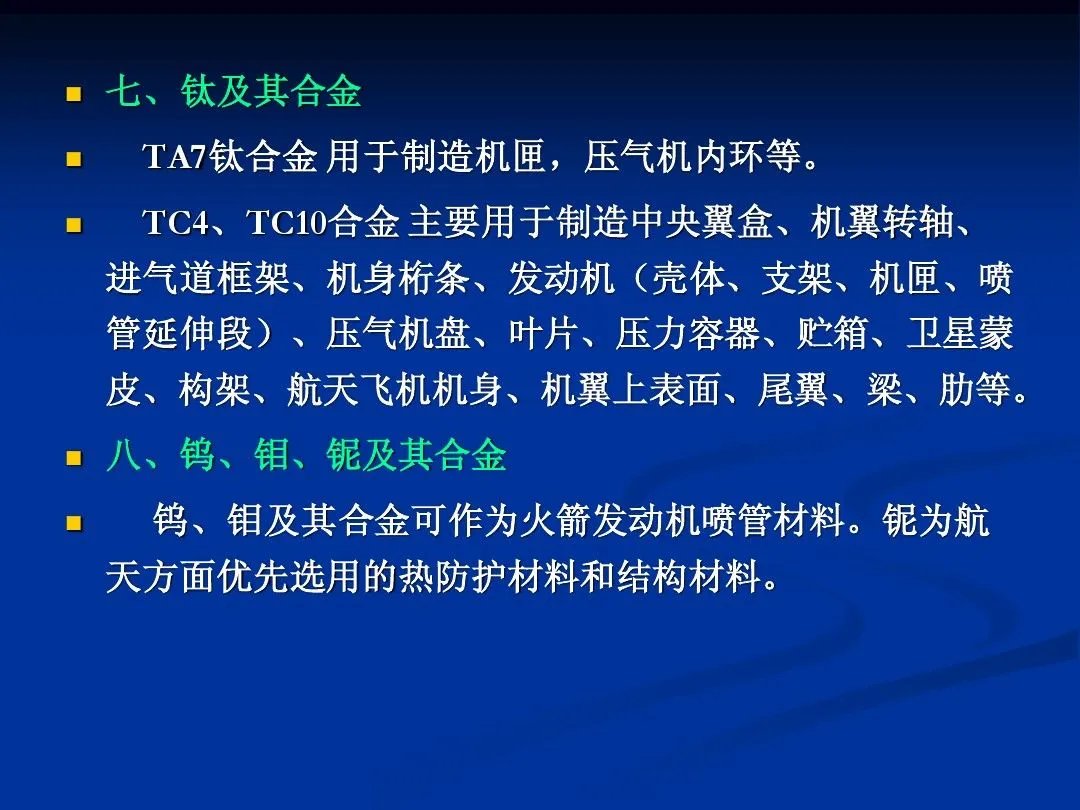 七、钛及其合金

TA7钛合金 用于制造机匣，压气机内环等。

TC4、TC10合金 主要用于制造中央翼盒、机翼转轴、进气道框架、机身桁条、发动机（壳体、支架、机匣、喷管延伸段）、压气机盘、叶片、压力容器、贮箱、卫星蒙皮、构架、航天飞机机身、机翼上表面、尾翼、梁、肋等。

八、钨、钼、铌及其合金

钨、钼及其合金可作为火箭发动机喷管材料。铌为航天方面优先选用的热防护材料和结构材料。